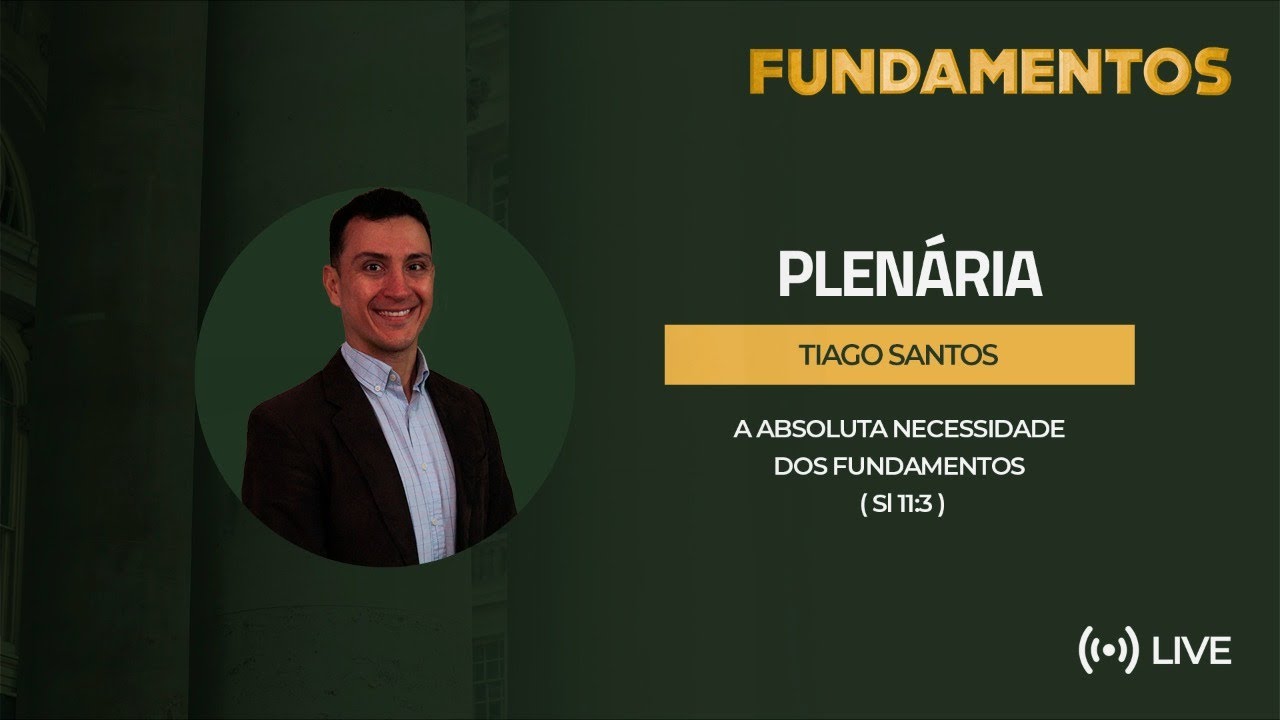 FUNDAMENTOS

PLENÁRIA

TIAGO SANTOS

A ABSOLUTA NECESSIDADE DOS FUNDAMENTOS ( Sl 11:3 )

LIVE